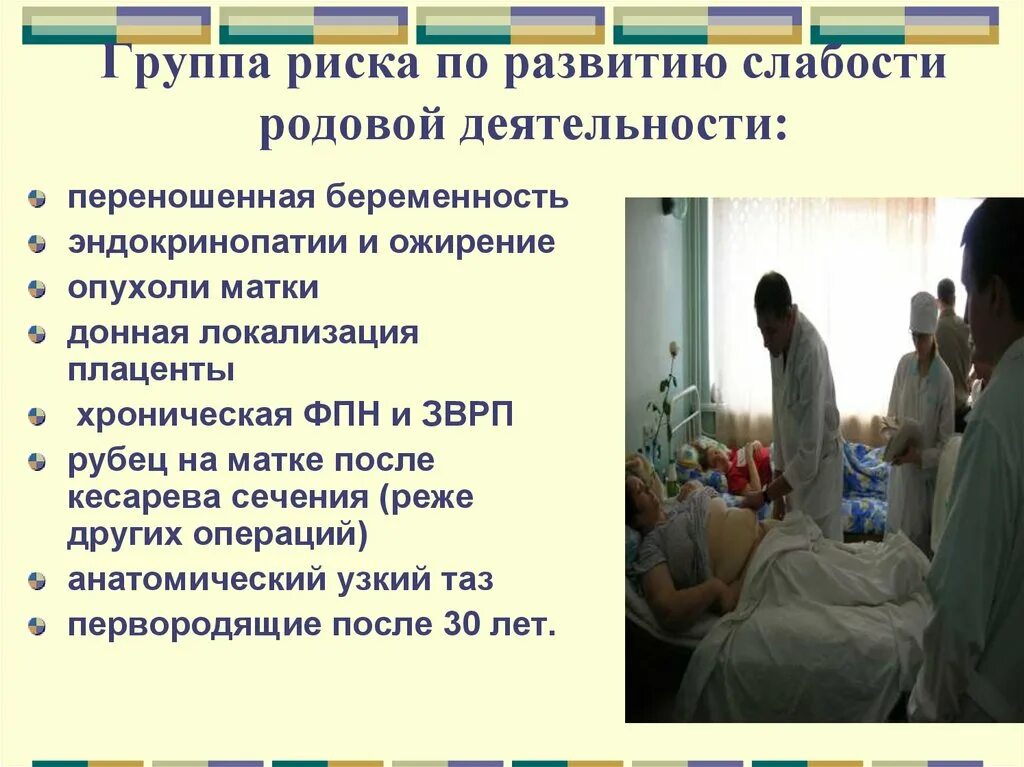 Группа риска по развитию слабости родовой деятельности:

переношенная беременность
эндокринопатии и ожирение
опухоли матки
донная локализация плаценты
хроническая ФПН и ЗВРП
рубец на матке после кесарева сечения (реже других операций)
анатомический узкий таз
первородящие после 30 лет.